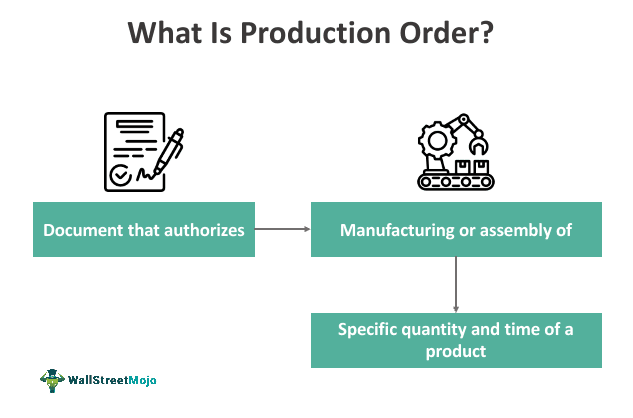 What Is Production Order?

Document that authorizes

Manufacturing or assembly of

Specific quantity and time of a product

WallStreetMojo